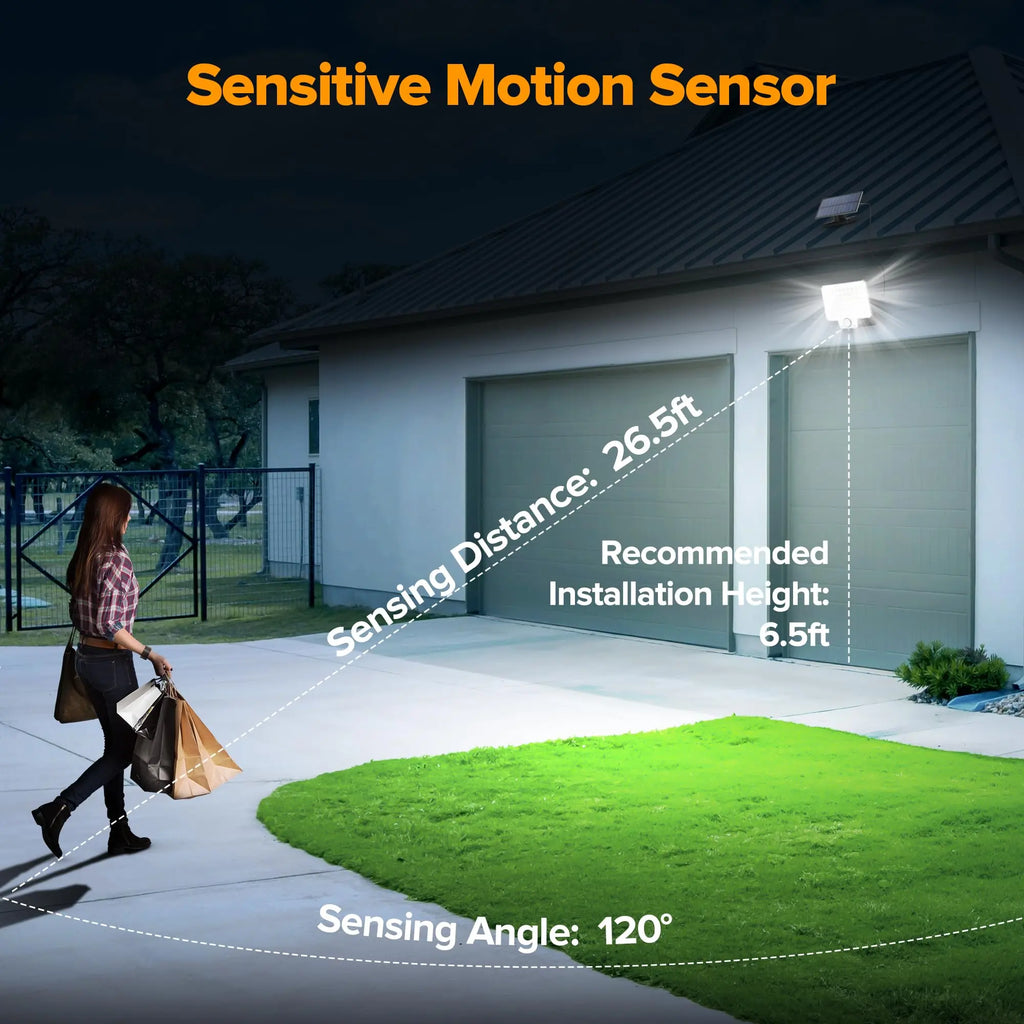 Sensitive Motion Sensor

Sensing Distance: 26.5ft

Recommended Installation Height: 6.5ft

Sensing Angle: 120°